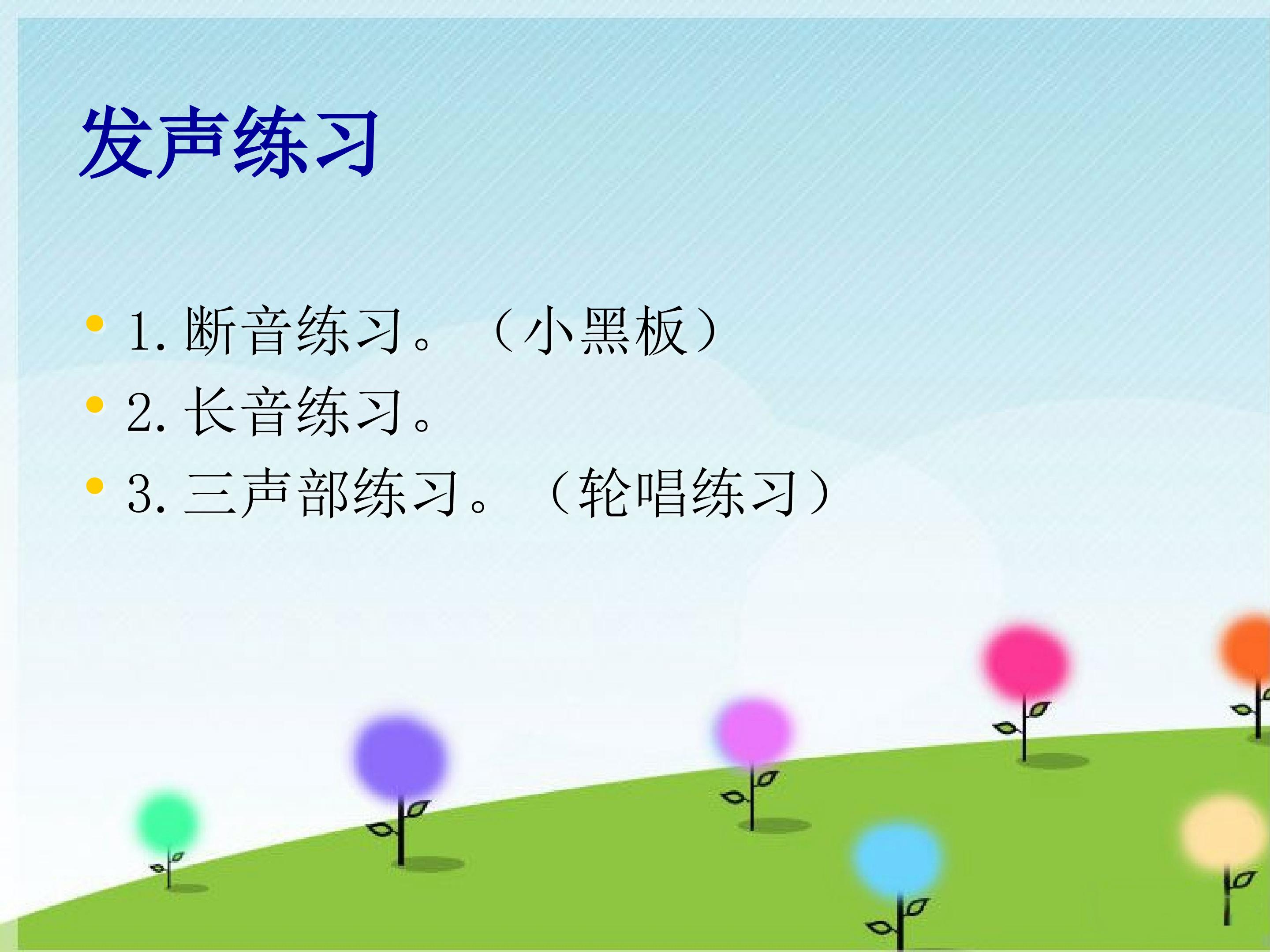 发声练习

• 1. 断音练习。（小黑板）
• 2. 长音练习。
• 3. 三声部练习。（轮唱练习）